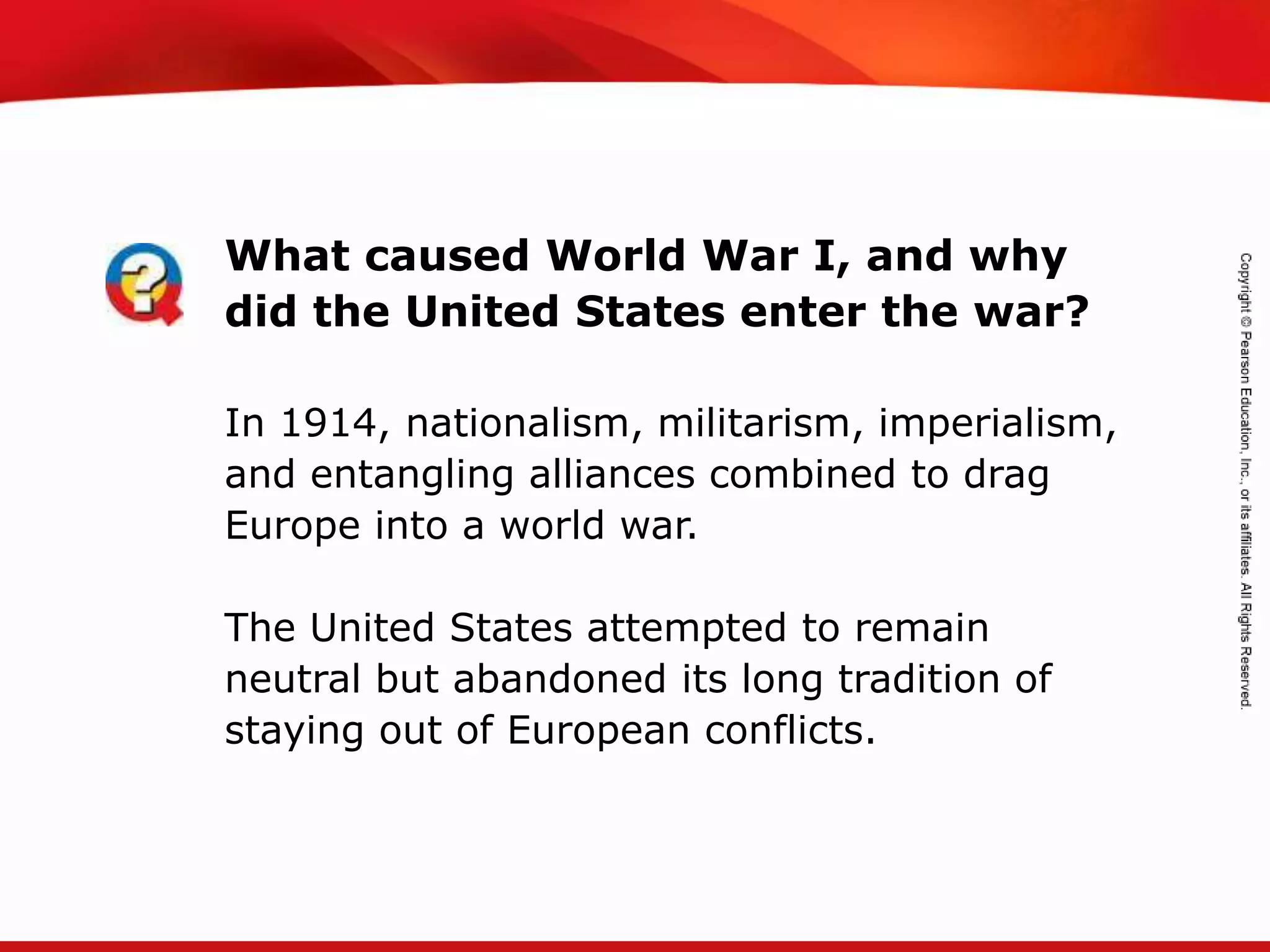 What caused World War I, and why did the United States enter the war?

In 1914, nationalism, militarism, imperialism, and entangling alliances combined to drag Europe into a world war.

The United States attempted to remain neutral but abandoned its long tradition of staying out of European conflicts.

Copyright © Pearson Education, Inc., or its affiliates. All Rights Reserved.